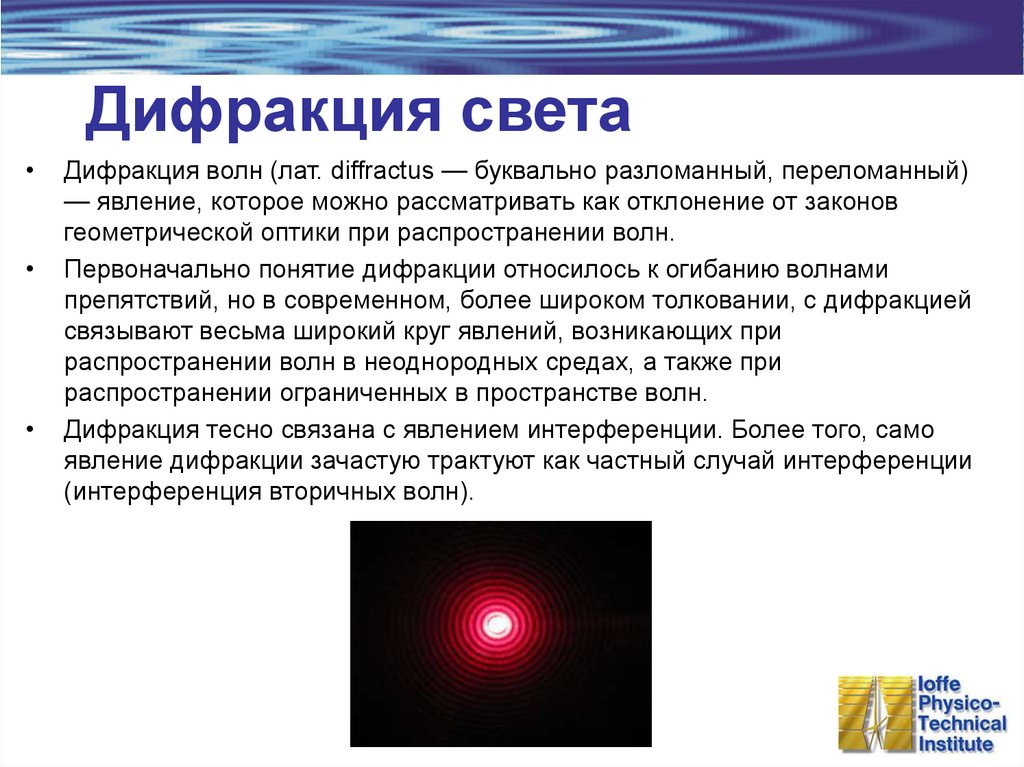 Дифракция света

• Дифракция волн (лат. diffractus — буквально разломанный, переломанный) — явление, которое можно рассматривать как отклонение от законов геометрической оптики при распространении волн.

• Первоначально понятие дифракции относилось к огибанию волнами препятствий, но в современном, более широком толковании, с дифракцией связывают весьма широкий круг явлений, возникающих при распространении волн в неоднородных средах, а также при распространении ограниченных в пространстве волн.

• Дифракция тесно связана с явлением интерференции. Более того, само явление дифракции зачастую трактуют как частный случай интерференции (интерференция вторичных волн).

Ioffe Physico-Technical Institute